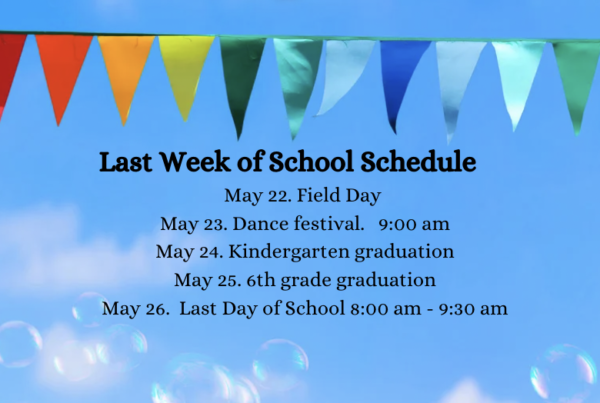 Last Week of School Schedule

May 22. Field Day
May 23. Dance festival. 9:00 am
May 24. Kindergarten graduation
May 25. 6th grade graduation
May 26. Last Day of School 8:00 am - 9:30 am